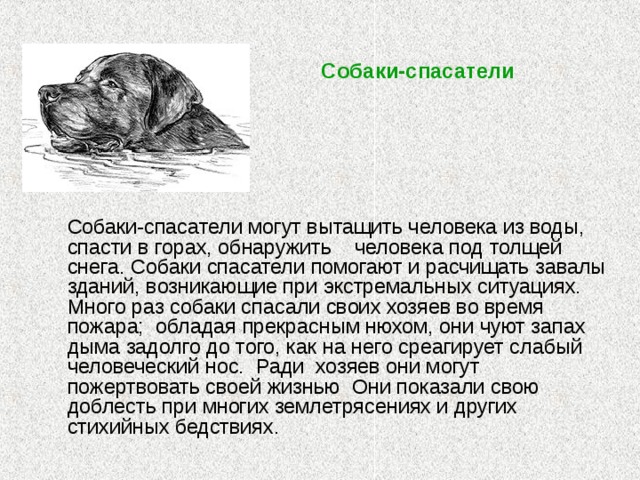 Собаки-спасатели

Собаки-спасатели могут вытащить человека из воды, спасти в горах, обнаружить человека под толщей снега. Собаки спасатели помогают и расчищать завалы зданий, возникающие при экстремальных ситуациях. Много раз собаки спасали своих хозяев во время пожара; обладая прекрасным нюхом, они чуют запах дыма задолго до того, как на него среагирует слабый человеческий нос. Ради хозяев они могут пожертвовать своей жизнью Они показали свою доблесть при многих землетрясениях и других стихийных бедствиях.